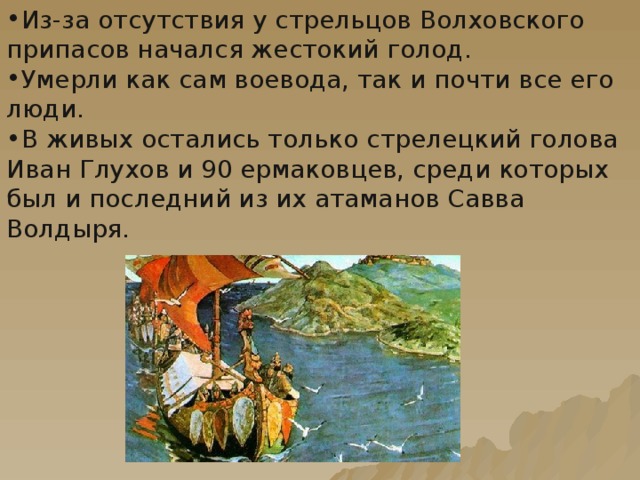 •Из-за отсутствия у стрельцов Волховского припасов начался жестокий голод.
•Умерли как сам воевода, так и почти все его люди.
•В живых остались только стрелецкий голова Иван Глухов и 90 ермаковцев, среди которых был и последний из их атаманов Савва Волдыря.